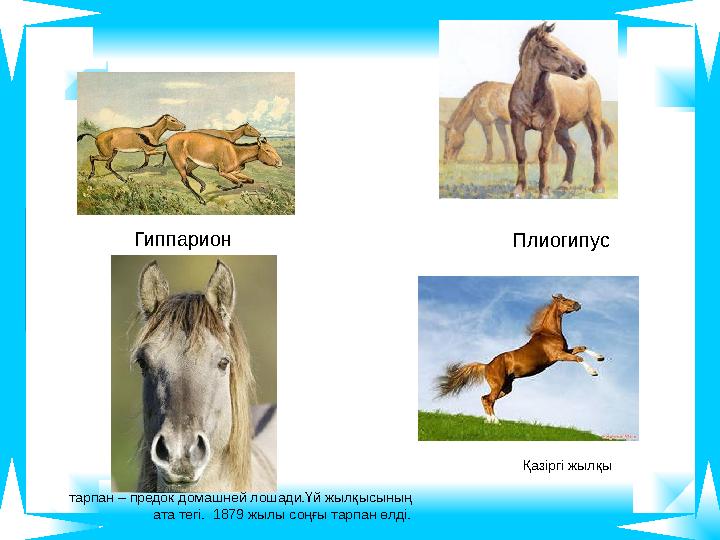 Гиппарион

Плиогипус

Қазіргі жылқы

тарпан – предок домашней лошади.Үй жылқысының ата тегі. 1879 жылы соңғы тарпан өлді.